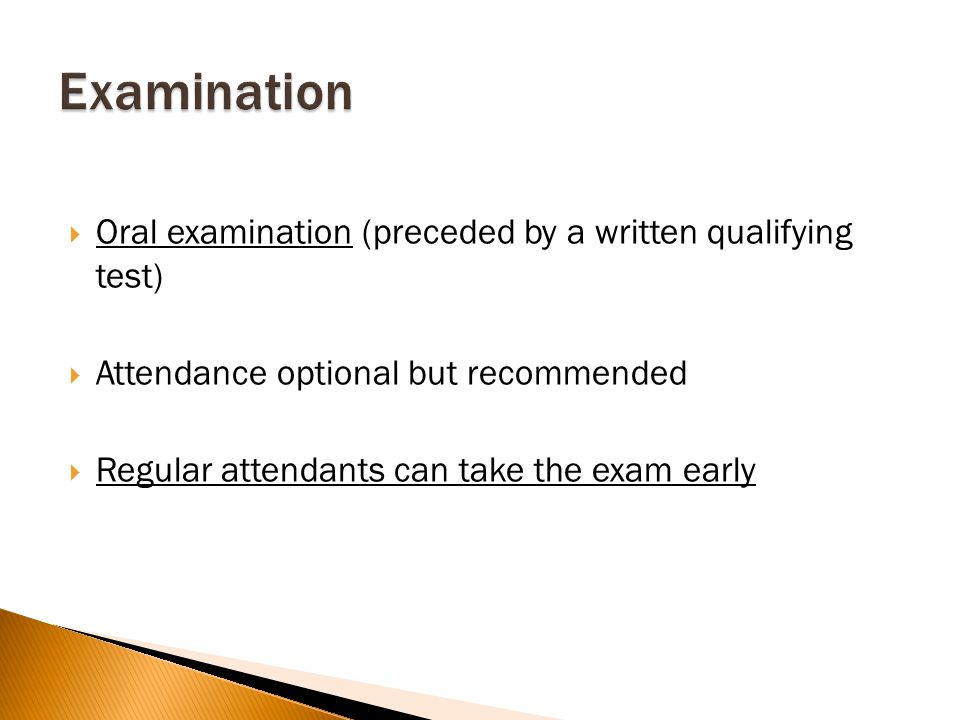 Examination

Oral examination (preceded by a written qualifying test)

Attendance optional but recommended

Regular attendants can take the exam early